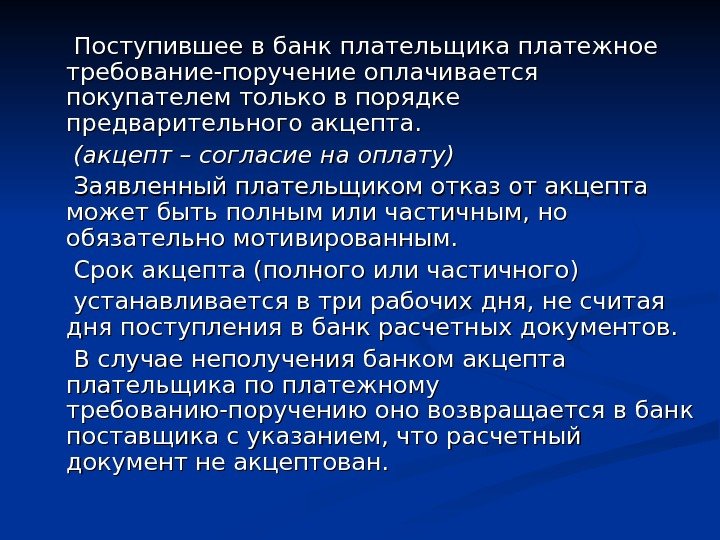 Поступившее в банк плательщика платежное требование-поручение оплачивается покупателем только в порядке предварительного акцепта.

(акцепт – согласие на оплату)

Заявленный плательщиком отказ от акцепта может быть полным или частичным, но обязательно мотивированным.

Срок акцепта (полного или частичного)

устанавливается в три рабочих дня, не считая дня поступления в банк расчетных документов.

В случае неполучения банком акцепта плательщика по платежному требованию-поручению оно возвращается в банк поставщика с указанием, что расчетный документ не акцептован.